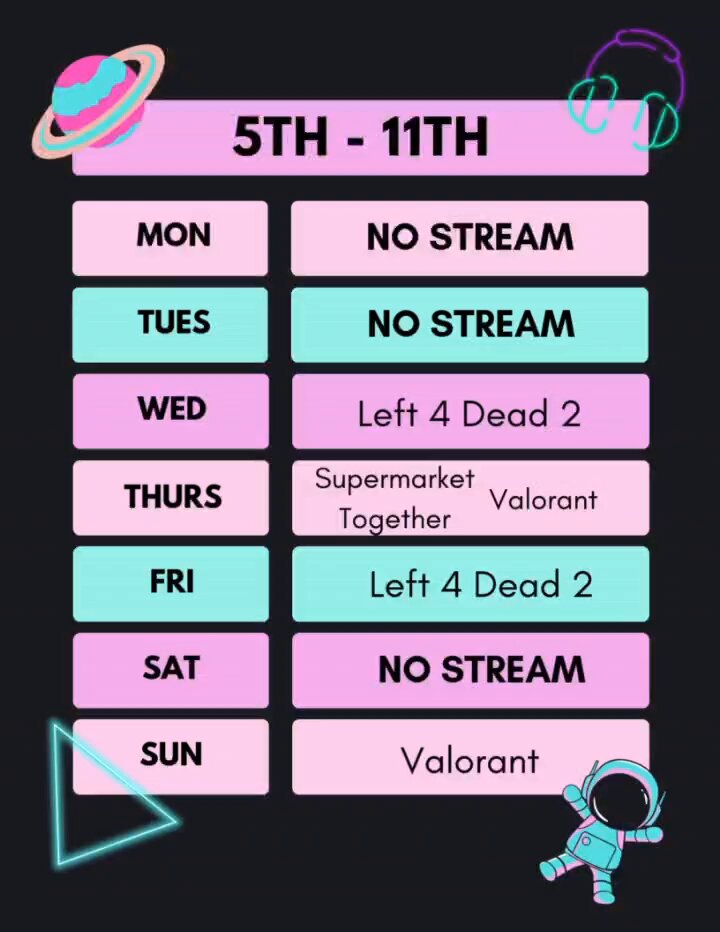 5TH - 11TH

MON
NO STREAM

TUES
NO STREAM

WED
Left 4 Dead 2

THURS
Supermarket Together
Valorant

FRI
Left 4 Dead 2

SAT
NO STREAM

SUN
Valorant